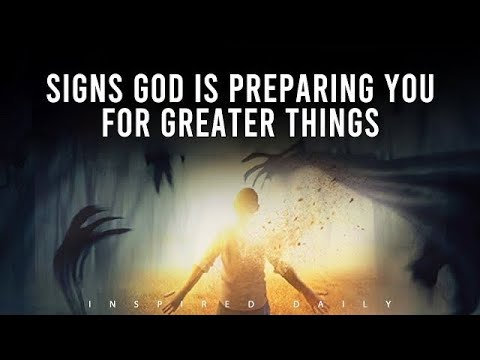 SIGNS GOD IS PREPARING YOU FOR GREATER THINGS

INSPIRED DAILY